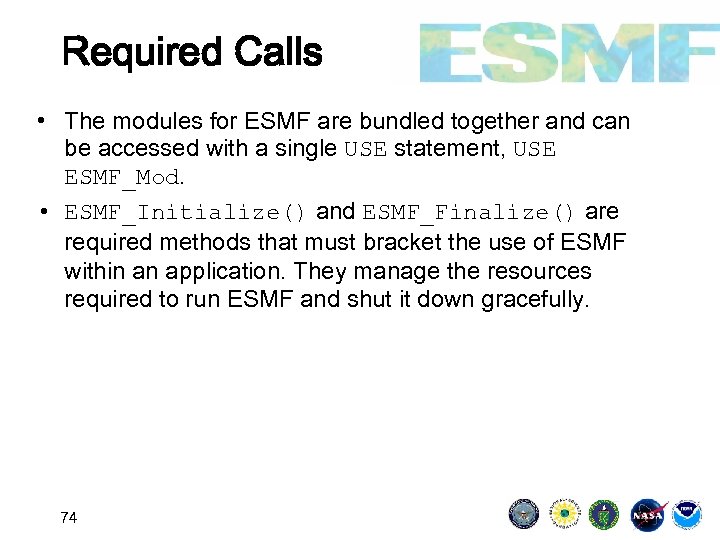 Required Calls

ESMF

• The modules for ESMF are bundled together and can be accessed with a single USE statement, USE ESMF_Mod.

• ESMF_Initialize() and ESMF_Finalize() are required methods that must bracket the use of ESMF within an application. They manage the resources required to run ESMF and shut it down gracefully.

74

NASA